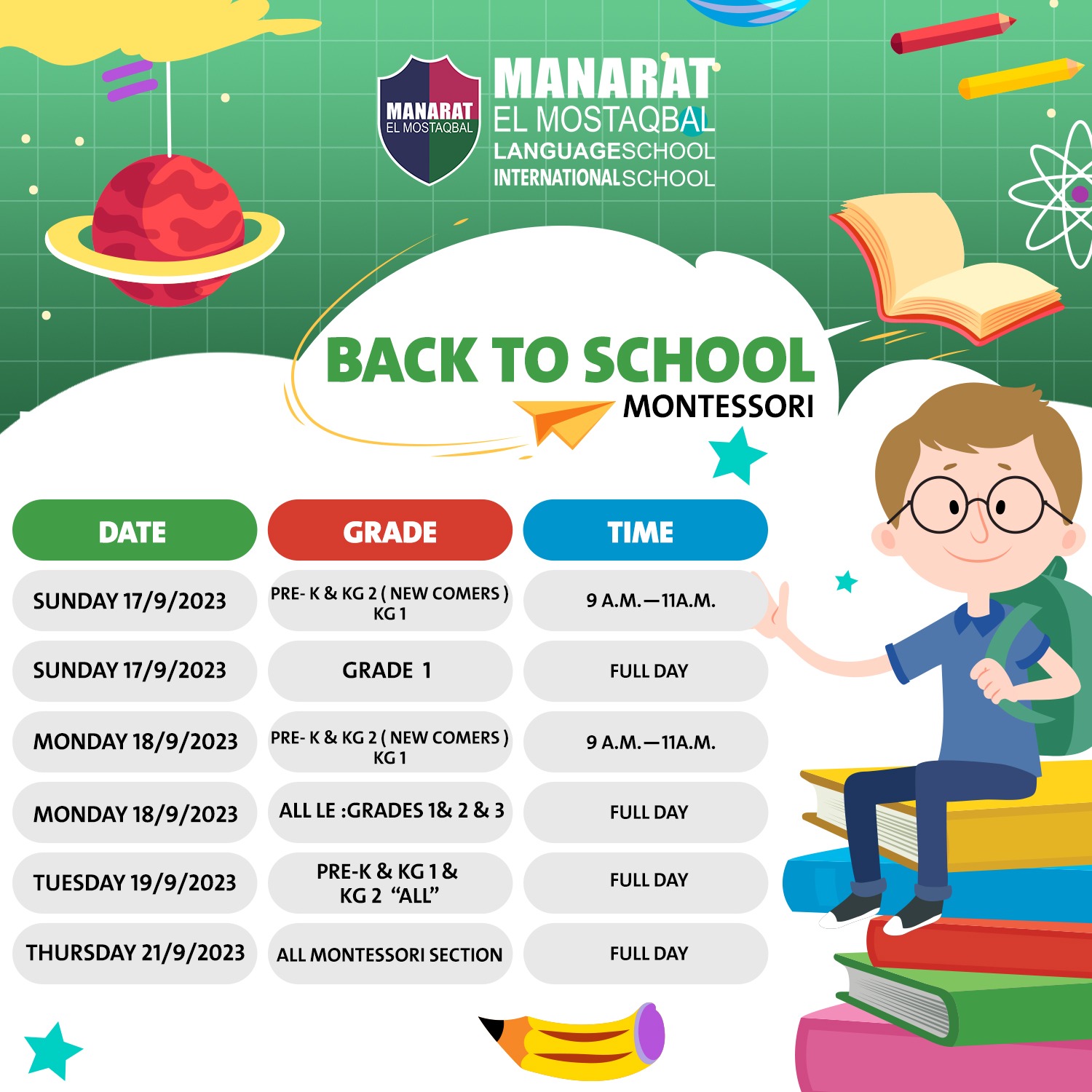 MANARAT
EL MOSTAQBAL

MANARAT
EL MOSTAQBAL
LANGUAGESCHOOL
INTERNATIONALSCHOOL

BACK TO SCHOOL
MONTESSORI

| DATE | GRADE | TIME |
|---|---|---|
| SUNDAY 17/9/2023 | PRE- K & KG 2 ( NEW COMERS ) KG 1 | 9 A.M.—11A.M. |
| SUNDAY 17/9/2023 | GRADE 1 | FULL DAY |
| MONDAY 18/9/2023 | PRE- K & KG 2 ( NEW COMERS ) KG 1 | 9 A.M.—11A.M. |
| MONDAY 18/9/2023 | ALL LE :GRADES 1& 2 & 3 | FULL DAY |
| TUESDAY 19/9/2023 | PRE-K & KG 1 & KG 2 “ALL” | FULL DAY |
| THURSDAY 21/9/2023 | ALL MONTESSORI SECTION | FULL DAY |